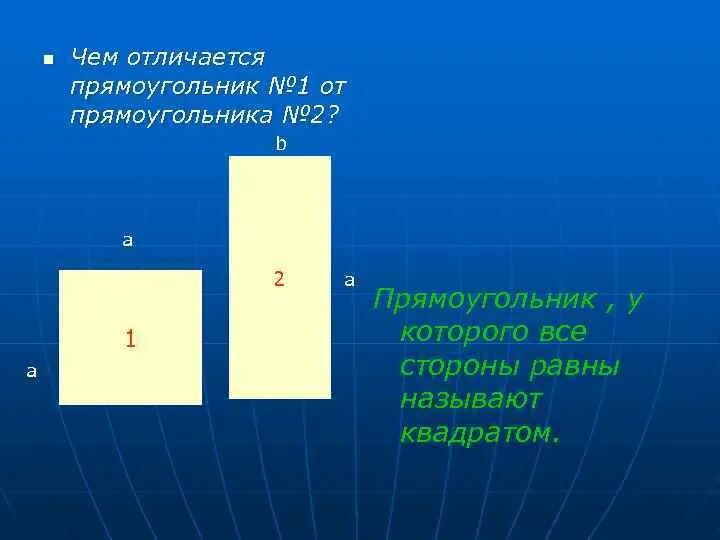 Чем отличается прямоугольник №1 от прямоугольника №2?

b

a

2

a

1

a

Прямоугольник , у которого все стороны равны называют квадратом.